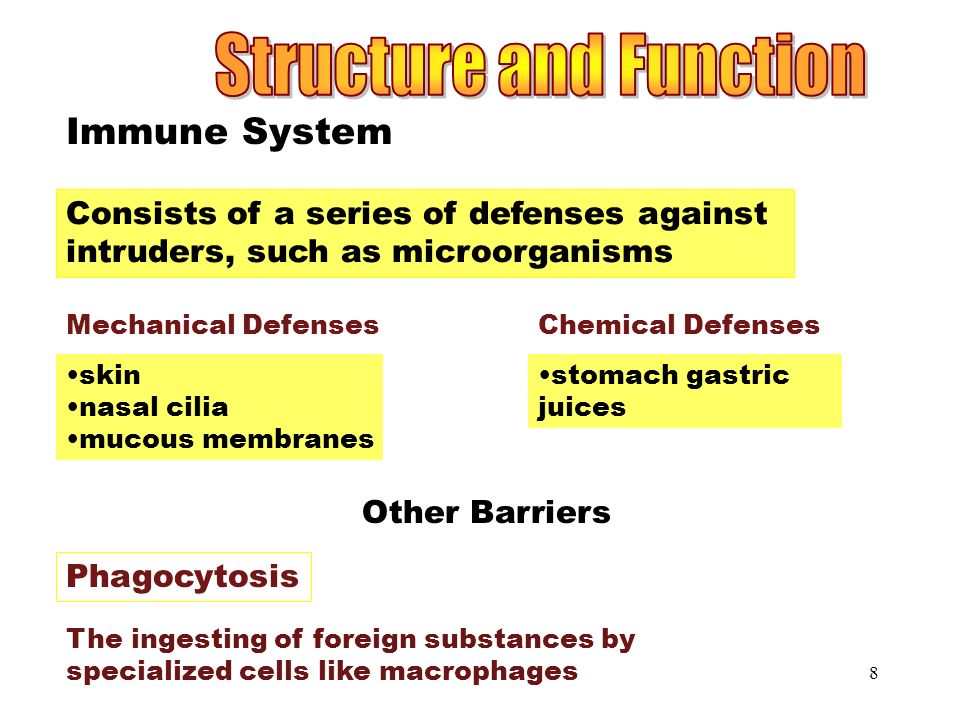 Structure and Function

Immune System

Consists of a series of defenses against intruders, such as microorganisms

Mechanical Defenses

•skin
•nasal cilia
•mucous membranes

Chemical Defenses

•stomach gastric juices

Other Barriers

Phagocytosis

The ingesting of foreign substances by specialized cells like macrophages

8